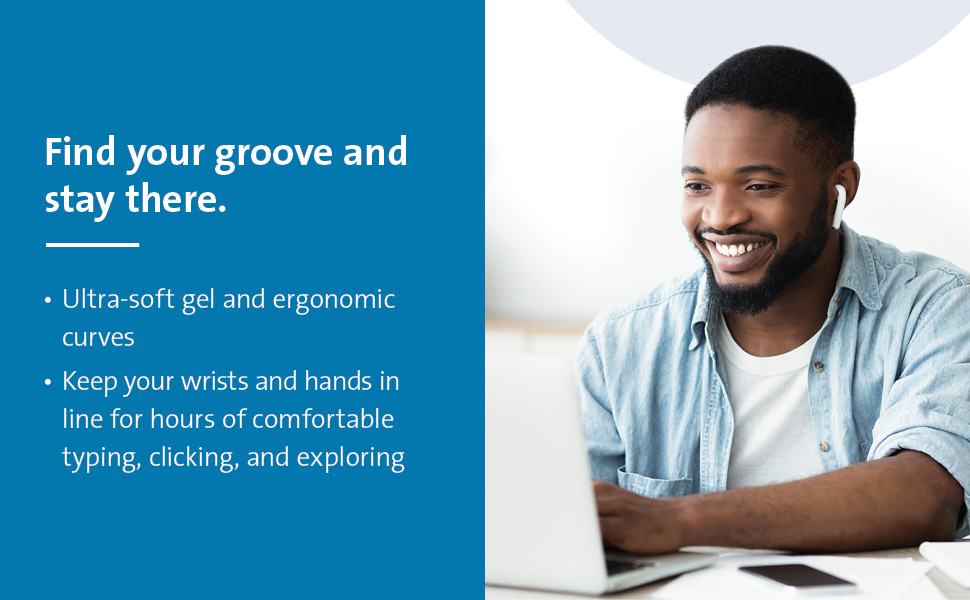 Find your groove and stay there.

• Ultra-soft gel and ergonomic curves
• Keep your wrists and hands in line for hours of comfortable typing, clicking, and exploring